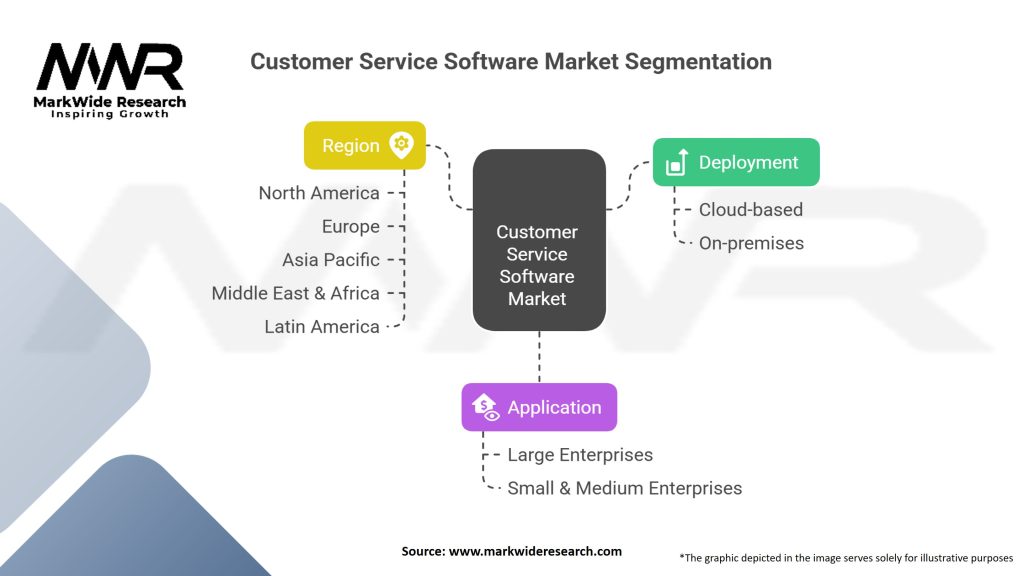 MWR
MarkWide Research
Inspiring Growth

Customer Service Software Market Segmentation

Region
North America
Europe
Asia Pacific
Middle East & Africa
Latin America

Customer Service Software Market

Deployment
Cloud-based
On-premises

Application
Large Enterprises
Small & Medium Enterprises

Source: www.markwideresearch.com

*The graphic depicted in the image serves solely for illustrative purposes